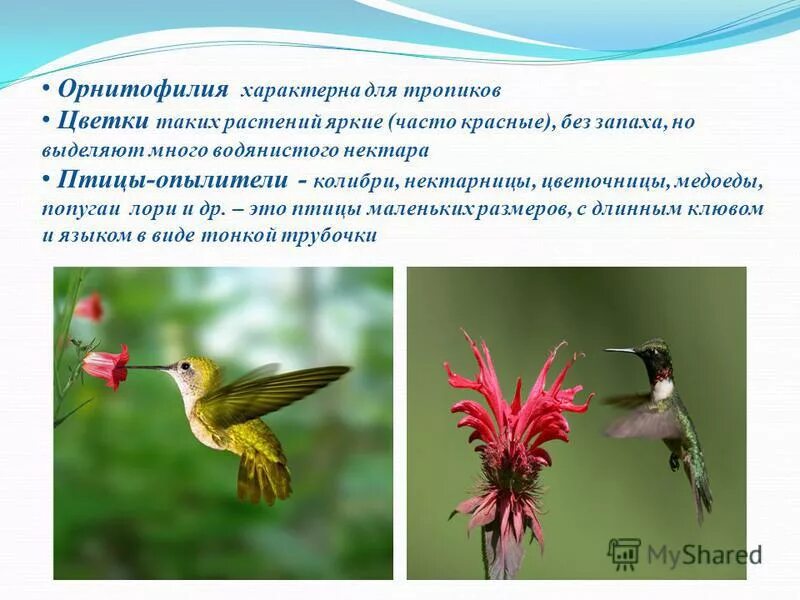 • Орнитофилия характерна для тропиков

• Цветки таких растений яркие (часто красные), без запаха, но выделяют много водянистого нектара

• Птицы-опылители - колибри, нектарницы, цветочницы, медоеды, попугаи лори и др. – это птицы маленьких размеров, с длинным клювом и языком в виде тонкой трубочки

MyShared